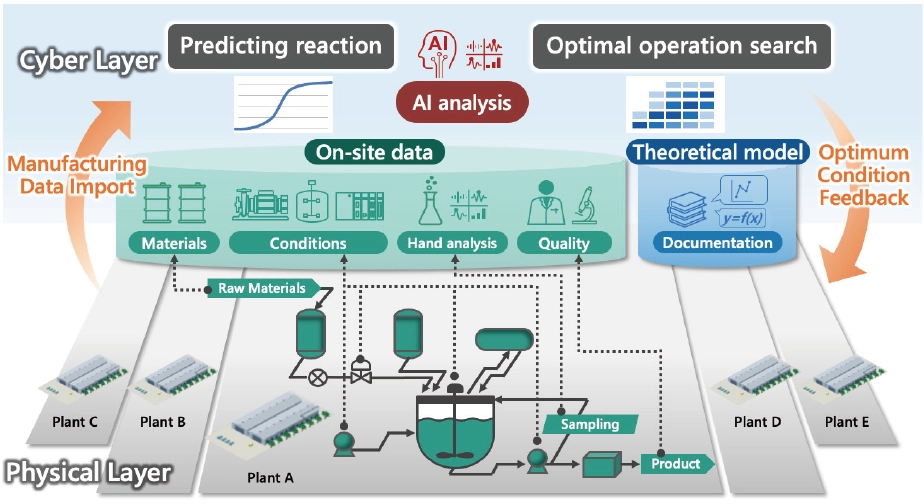 Cyber Layer

Predicting reaction

AI

AI analysis

Optimal operation search

Manufacturing Data Import

On-site data

Theoretical model

Optimum Condition Feedback

$y=f(x)$

Materials

Conditions

Hand analysis

Quality

Documentation

Raw Materials

Sampling

Product

Plant C

Plant B

Plant A

Plant D

Plant E

Physical Layer